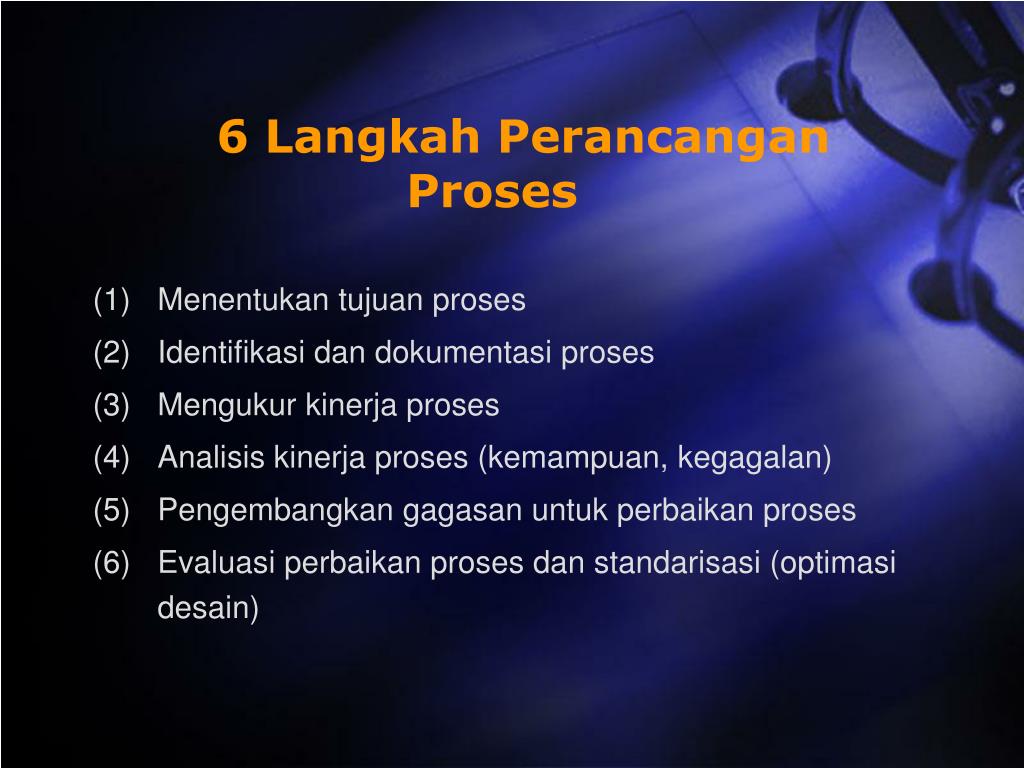 6 Langkah Perancangan Proses

(1) Menentukan tujuan proses
(2) Identifikasi dan dokumentasi proses
(3) Mengukur kinerja proses
(4) Analisis kinerja proses (kemampuan, kegagalan)
(5) Pengembangkan gagasan untuk perbaikan proses
(6) Evaluasi perbaikan proses dan standarisasi (optimasi desain)